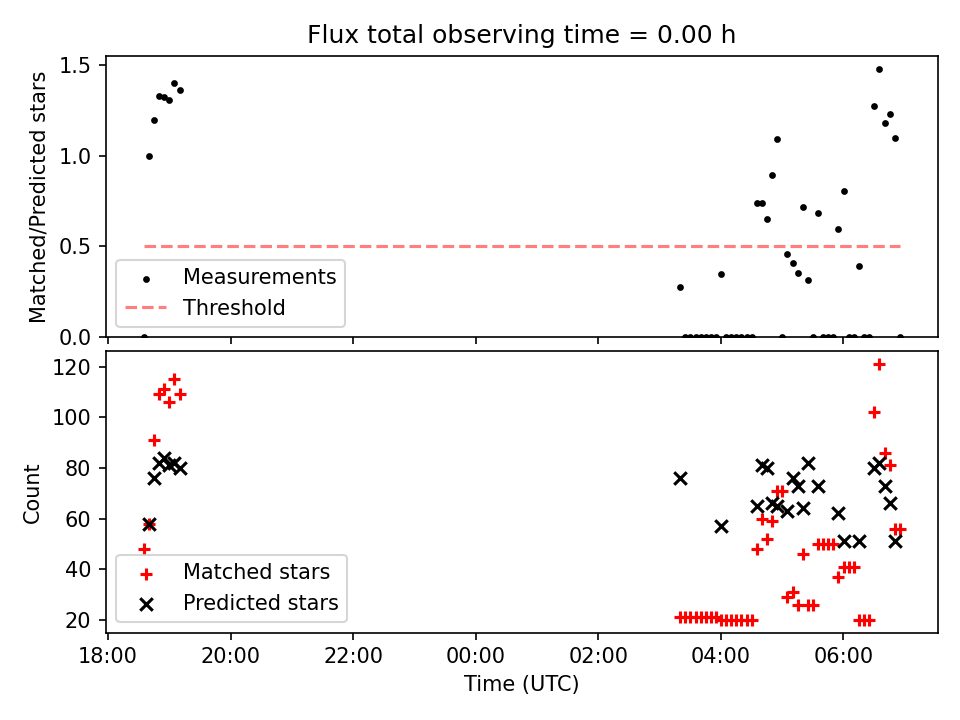 Flux total observing time = 0.00 h

Matched/Predicted stars

1.5
1.0
0.5
0.0

Measurements
Threshold

Count

120
100
80
60
40
20

Matched stars
Predicted stars

18:00
20:00
22:00
00:00
02:00
04:00
06:00

Time (UTC)